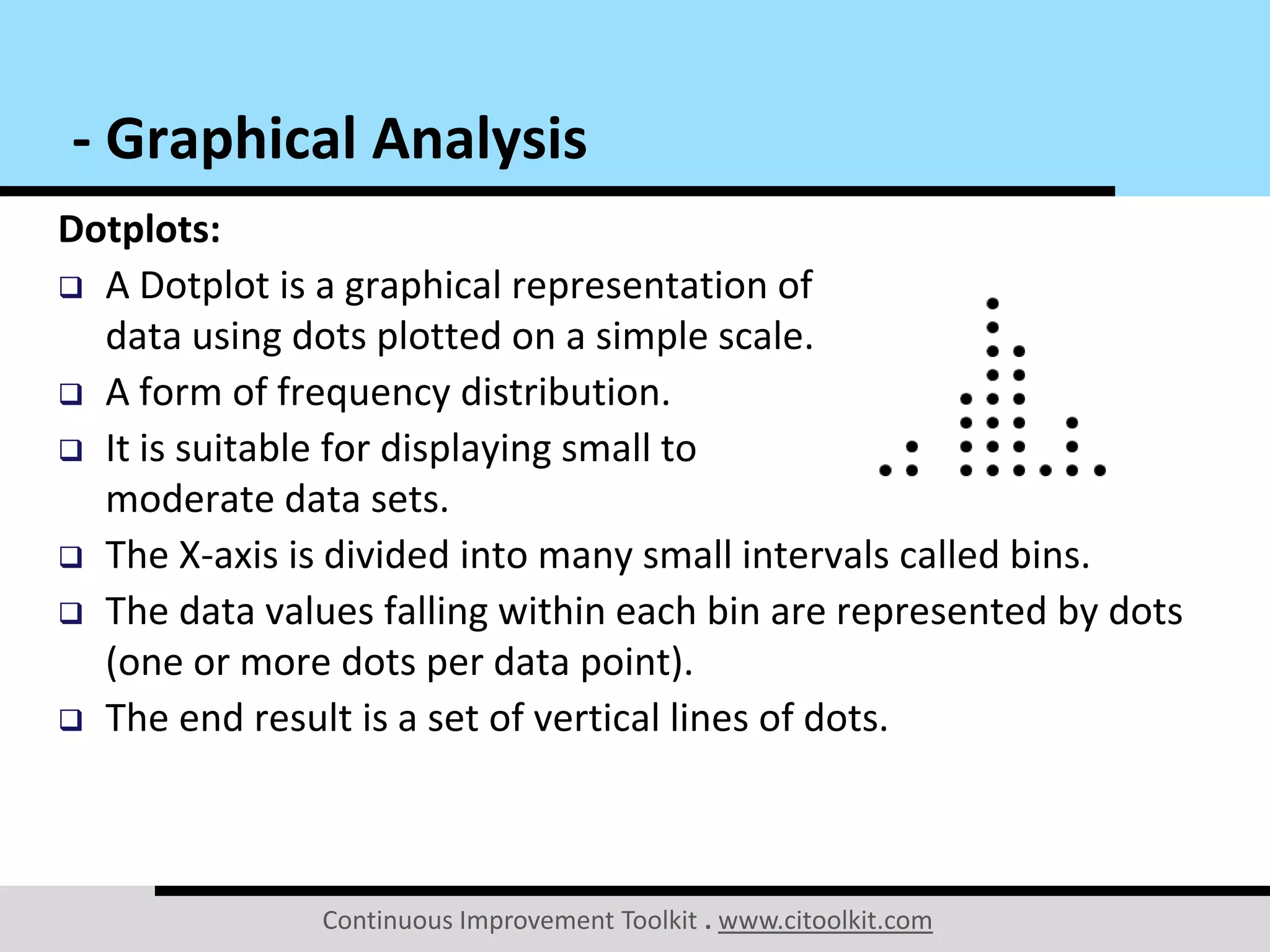 - Graphical Analysis

Dotplots:

❑ A Dotplot is a graphical representation of data using dots plotted on a simple scale.

❑ A form of frequency distribution.

❑ It is suitable for displaying small to moderate data sets.

❑ The X-axis is divided into many small intervals called bins.

❑ The data values falling within each bin are represented by dots (one or more dots per data point).

❑ The end result is a set of vertical lines of dots.

Continuous Improvement Toolkit . www.citoolkit.com